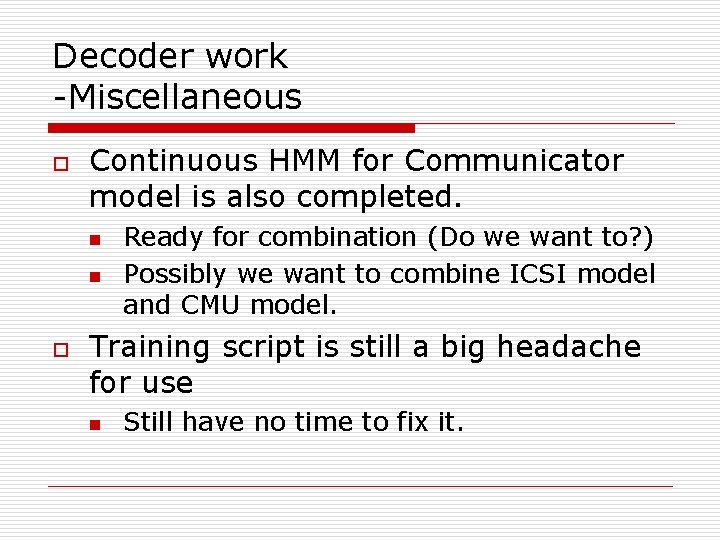 Decoder work
-Miscellaneous

Continuous HMM for Communicator model is also completed.

Ready for combination (Do we want to?)

Possibly we want to combine ICSI model and CMU model.

Training script is still a big headache for use

Still have no time to fix it.